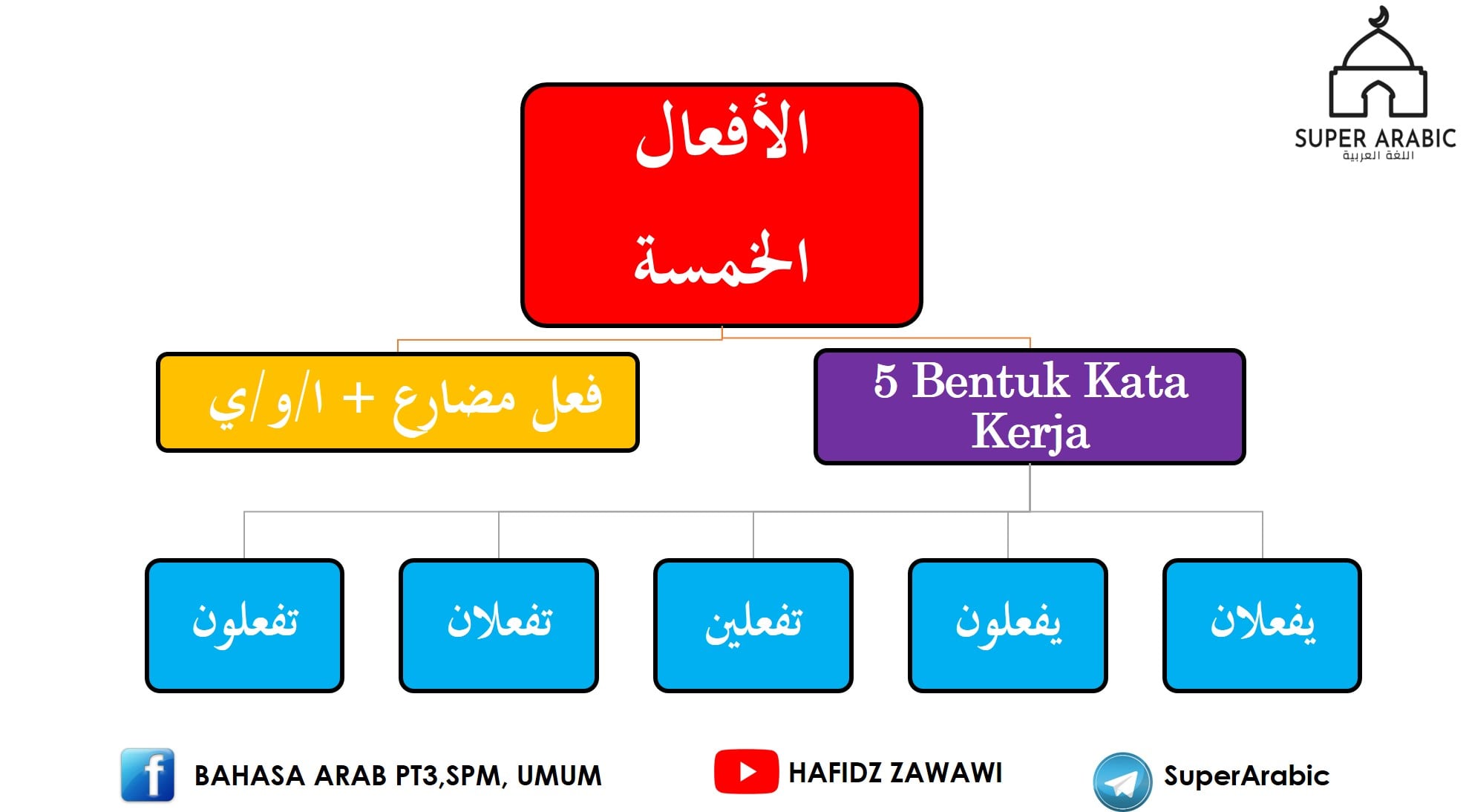 SUPER ARABIC
اللغة العربية

الأفعال
الخمسة

فعل مضارع + ا/و/ي

5 Bentuk Kata Kerja

يفعلان

يفعلون

تفعلين

تفعلان

تفعلون

BAHASA ARAB PT3,SPM, UMUM

HAFIDZ ZAWAWI

SuperArabic